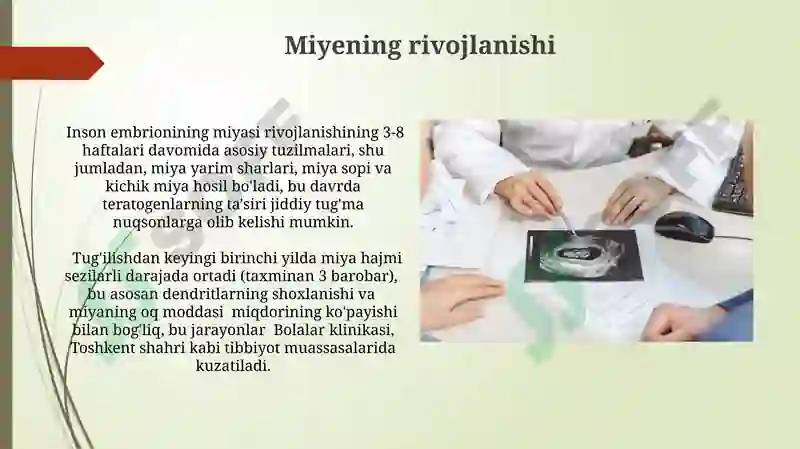 Miyening rivojlanishi

Inson embrionining miyasi rivojlanishining 3-8 haftalari davomida asosiy tuzilmalari, shu jumladan, miya yarim sharlari, miya sopi va kichik miya hosil bo'ladi, bu davrda teratogenlarning ta'siri jiddiy tug'ma nuqsonlarga olib kelishi mumkin.

Tug'ilishdan keyingi birinchi yilda miya hajmi sezilarli darajada ortadi (taxminan 3 barobar), bu asosan dendritlarning shoxlanishi va miyaning oq moddasi miqdorining ko'payishi bilan bog'liq, bu jarayonlar Bolalar klinikasi, Toshkent shahri kabi tibbiyot muassasalarida kuzatiladi.